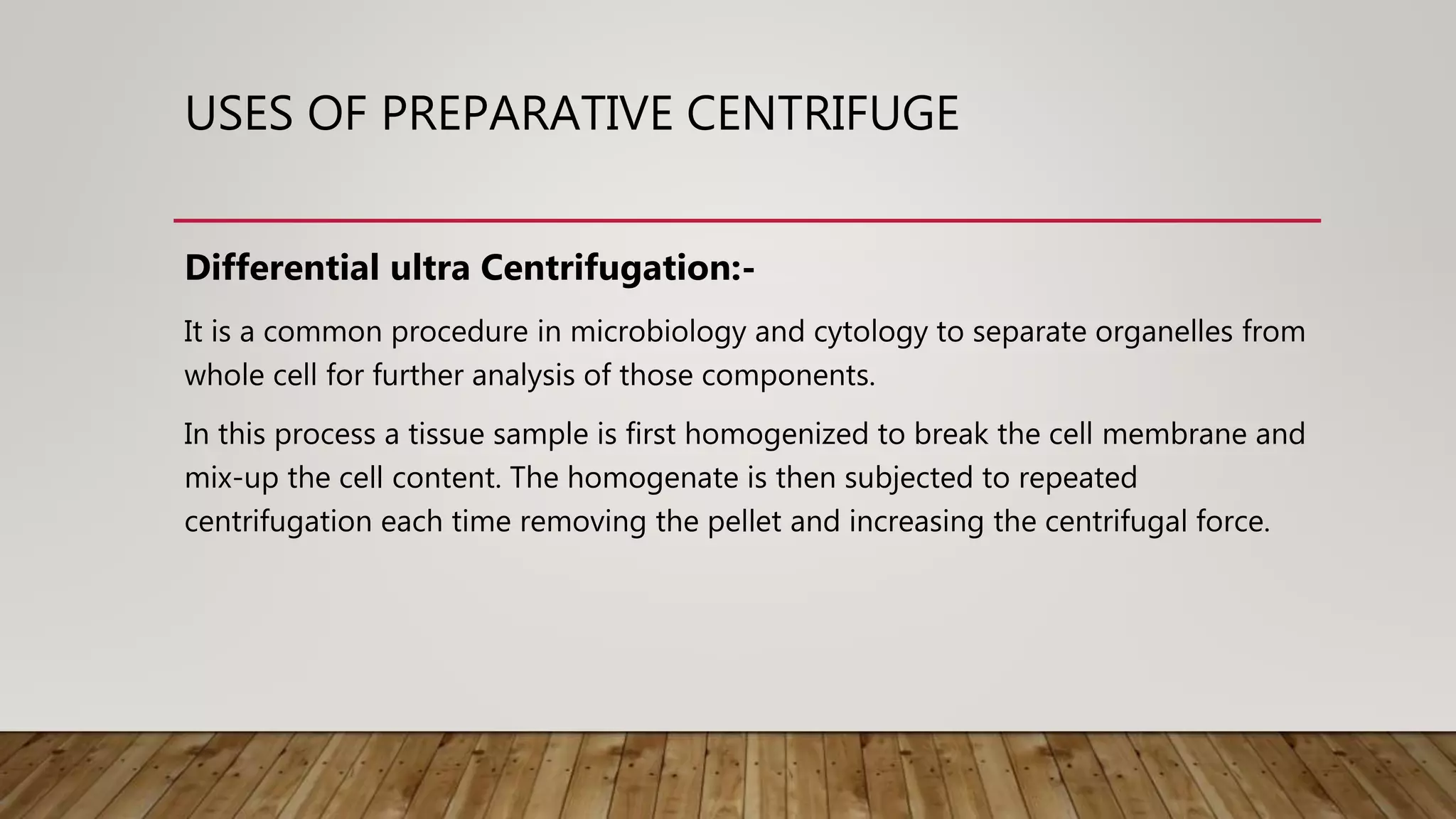 USES OF PREPARATIVE CENTRIFUGE

Differential ultra Centrifugation:-

It is a common procedure in microbiology and cytology to separate organelles from whole cell for further analysis of those components.

In this process a tissue sample is first homogenized to break the cell membrane and mix-up the cell content. The homogenate is then subjected to repeated centrifugation each time removing the pellet and increasing the centrifugal force.